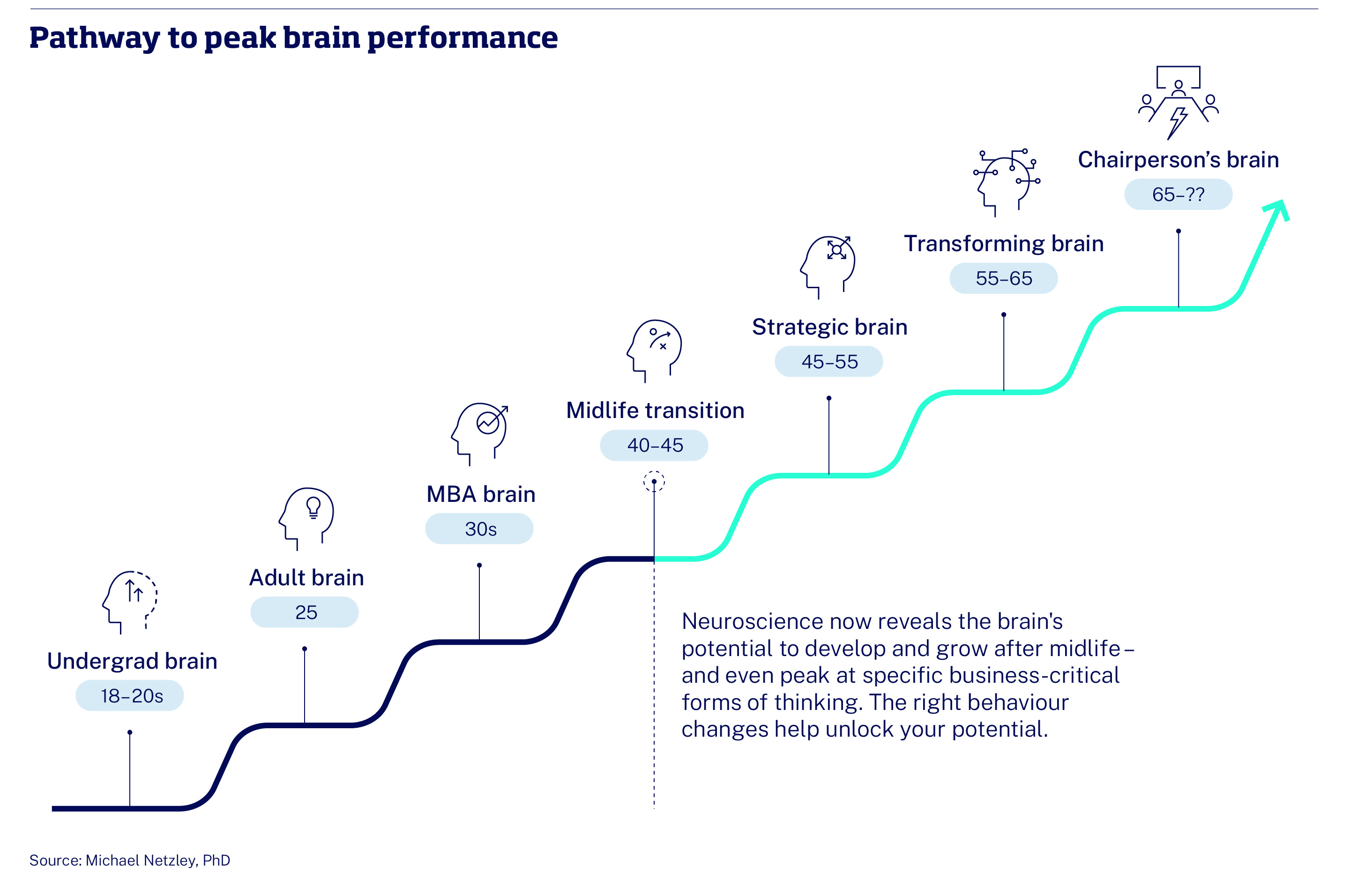 Pathway to peak brain performance

Undergrad brain
18–20s

Adult brain
25

MBA brain
30s

Midlife transition
40–45

Strategic brain
45–55

Transforming brain
55–65

Chairperson's brain
65–??

Neuroscience now reveals the brain's potential to develop and grow after midlife – and even peak at specific business-critical forms of thinking. The right behaviour changes help unlock your potential.

Source: Michael Netzley, PhD